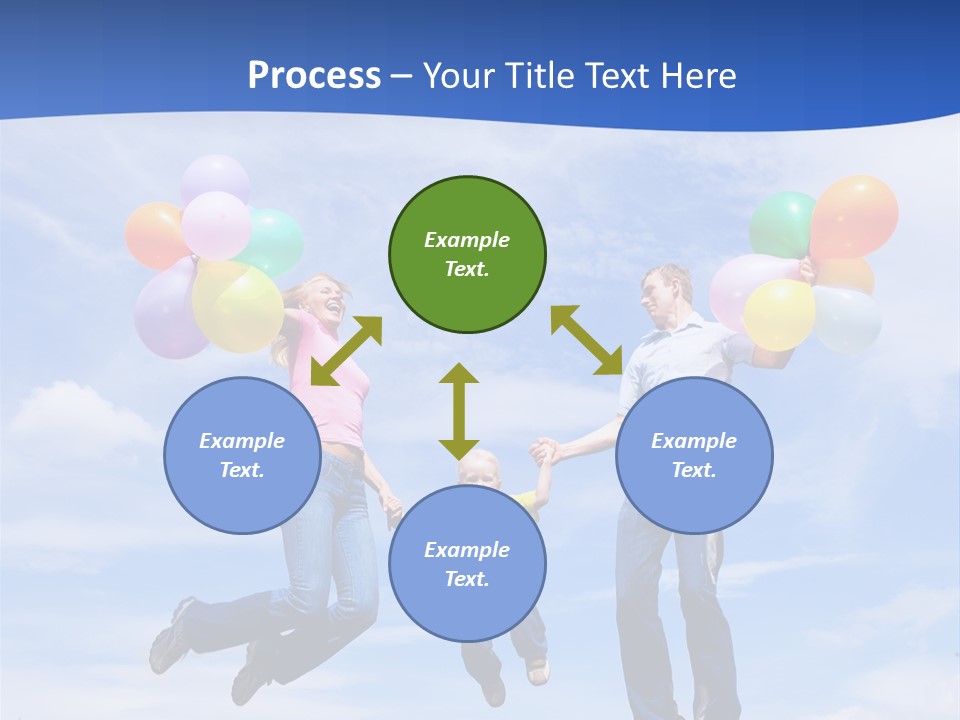 Process – Your Title Text Here

Example Text.

Example Text.

Example Text.

Example Text.